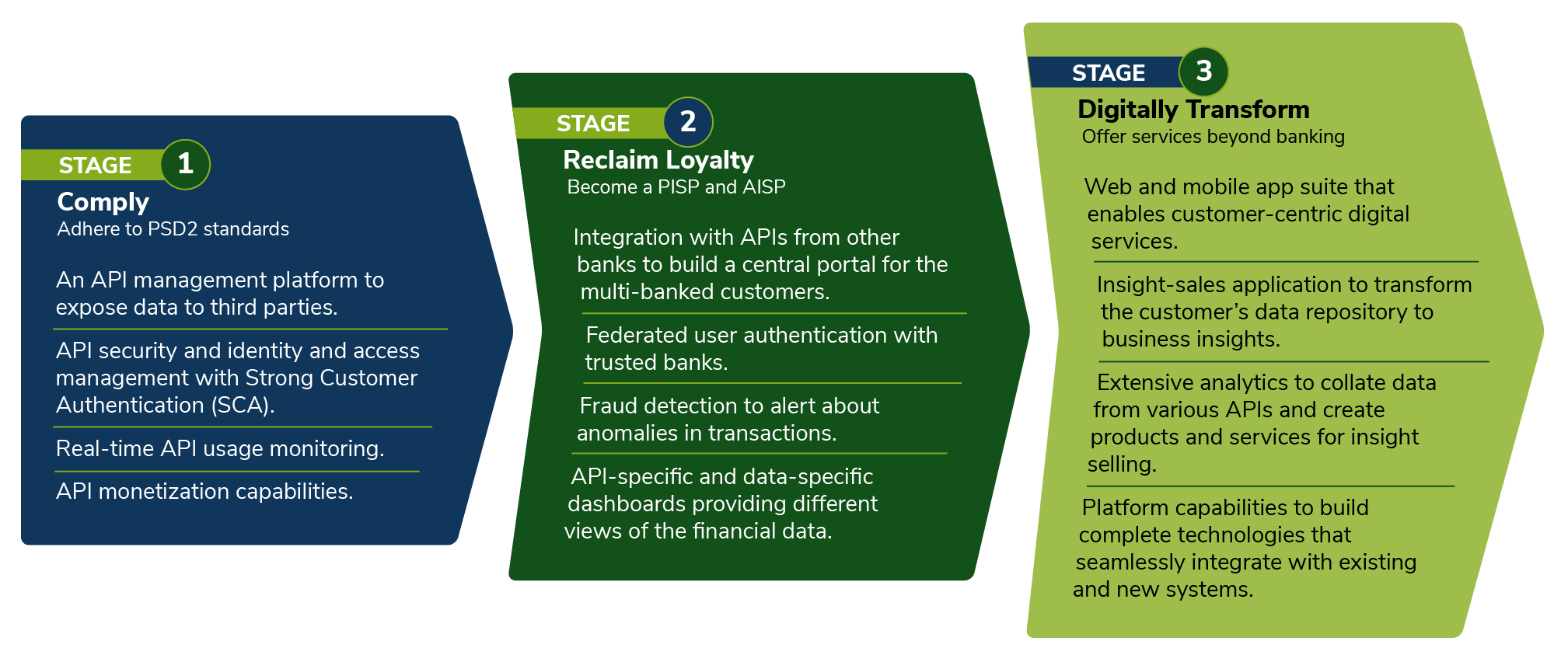 STAGE 1
Comply
Adhere to PSD2 standards

An API management platform to expose data to third parties.

API security and identity and access management with Strong Customer Authentication (SCA).

Real-time API usage monitoring.

API monetization capabilities.

STAGE 2
Reclaim Loyalty
Become a PISP and AISP

Integration with APIs from other banks to build a central portal for the multi-banked customers.

Federated user authentication with trusted banks.

Fraud detection to alert about anomalies in transactions.

API-specific and data-specific dashboards providing different views of the financial data.

STAGE 3
Digitally Transform
Offer services beyond banking

Web and mobile app suite that enables customer-centric digital services.

Insight-sales application to transform the customer's data repository to business insights.

Extensive analytics to collate data from various APIs and create products and services for insight selling.

Platform capabilities to build complete technologies that seamlessly integrate with existing and new systems.